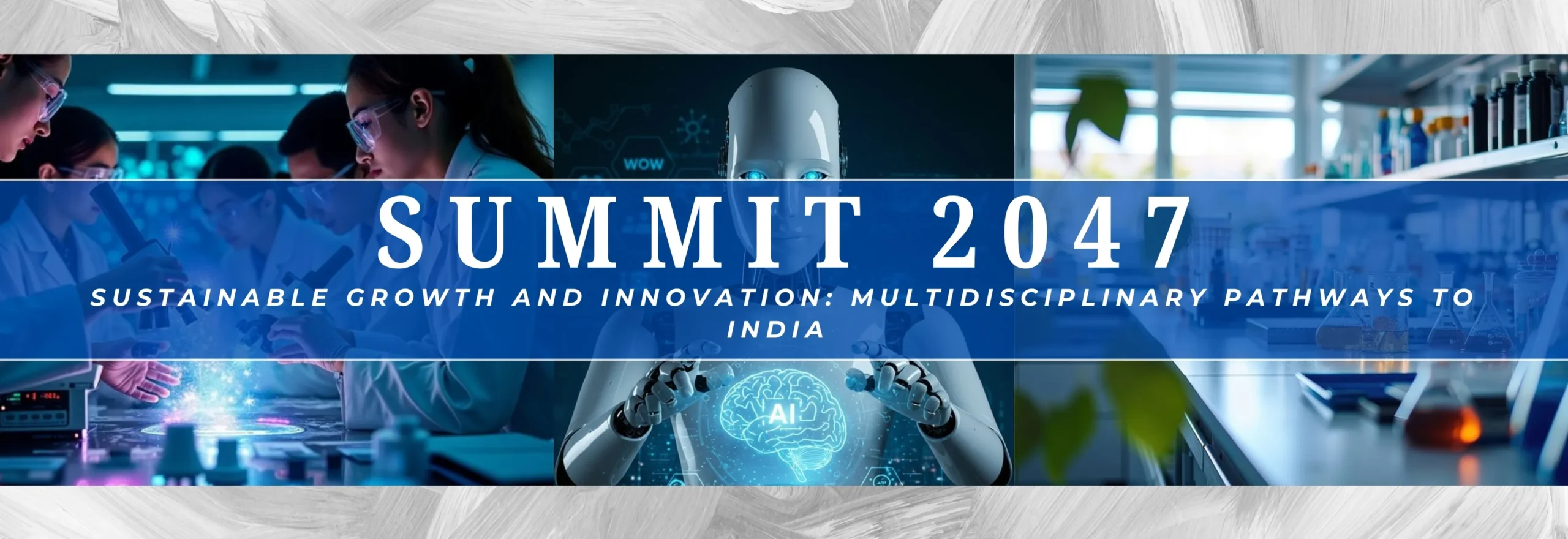 WOW

SUMMIT 2047

SUSTAINABLE GROWTH AND INNOVATION: MULTIDISCIPLINARY PATHWAYS TO INDIA

AI